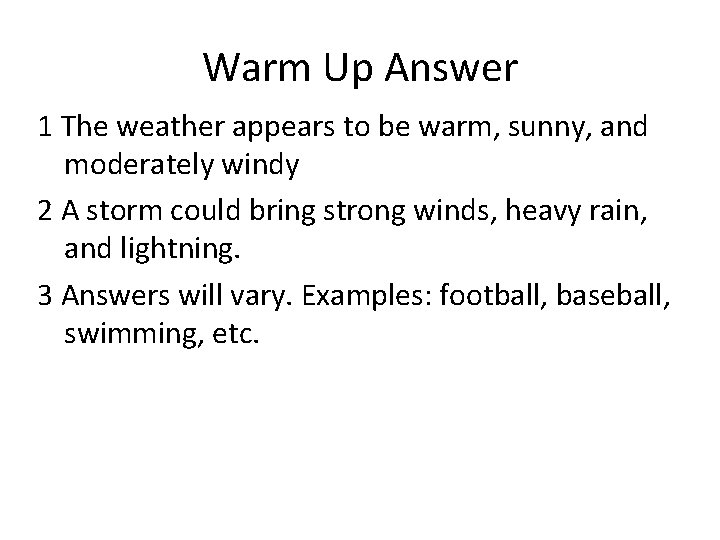 Warm Up Answer

1 The weather appears to be warm, sunny, and moderately windy

2 A storm could bring strong winds, heavy rain, and lightning.

3 Answers will vary. Examples: football, baseball, swimming, etc.